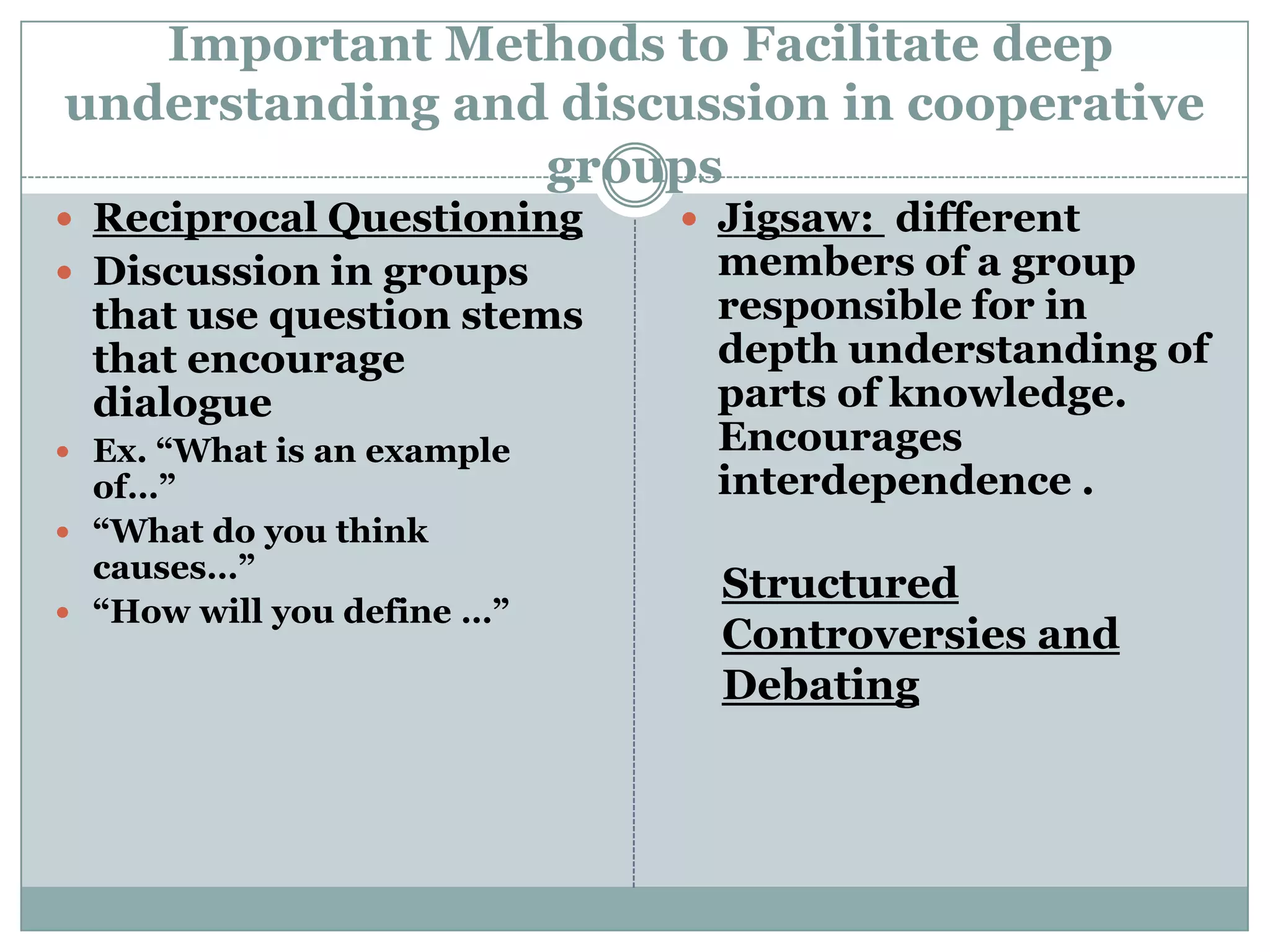 Important Methods to Facilitate deep understanding and discussion in cooperative groups

- Reciprocal Questioning
- Discussion in groups that use question stems that encourage dialogue
- Ex. “What is an example of…”
- “What do you think causes…”
- “How will you define …”

- Jigsaw: different members of a group responsible for in depth understanding of parts of knowledge. Encourages interdependence .

Structured Controversies and Debating